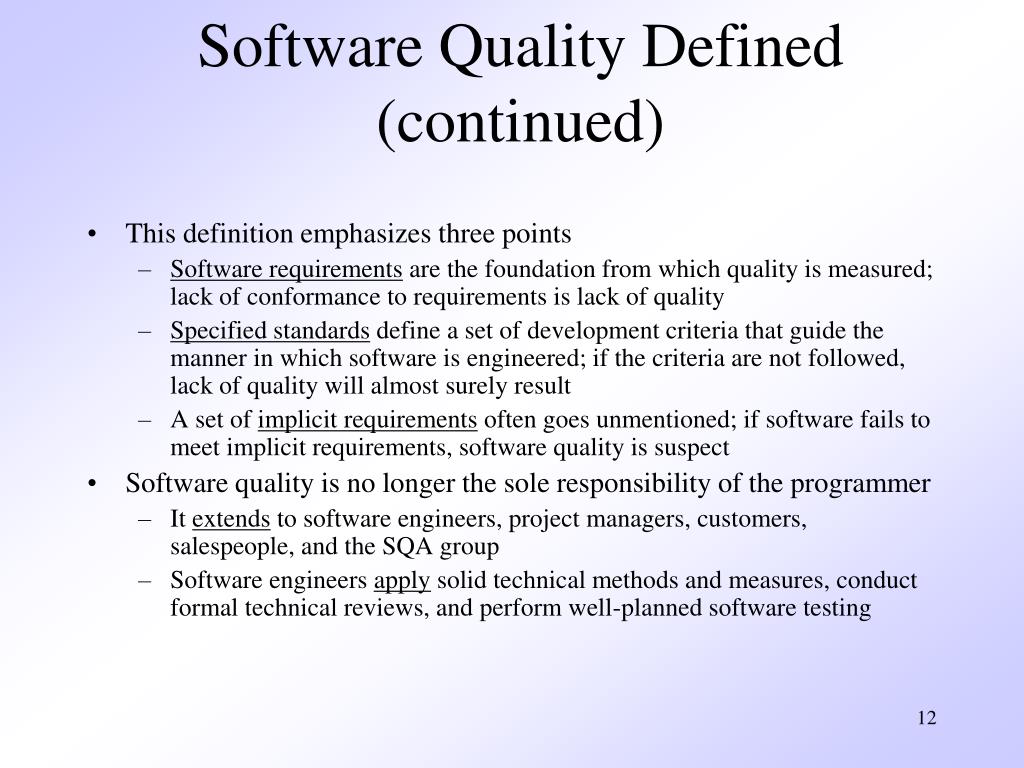 Software Quality Defined (continued)

• This definition emphasizes three points
– Software requirements are the foundation from which quality is measured; lack of conformance to requirements is lack of quality
– Specified standards define a set of development criteria that guide the manner in which software is engineered; if the criteria are not followed, lack of quality will almost surely result
– A set of implicit requirements often goes unmentioned; if software fails to meet implicit requirements, software quality is suspect
• Software quality is no longer the sole responsibility of the programmer
– It extends to software engineers, project managers, customers, salespeople, and the SQA group
– Software engineers apply solid technical methods and measures, conduct formal technical reviews, and perform well-planned software testing

12